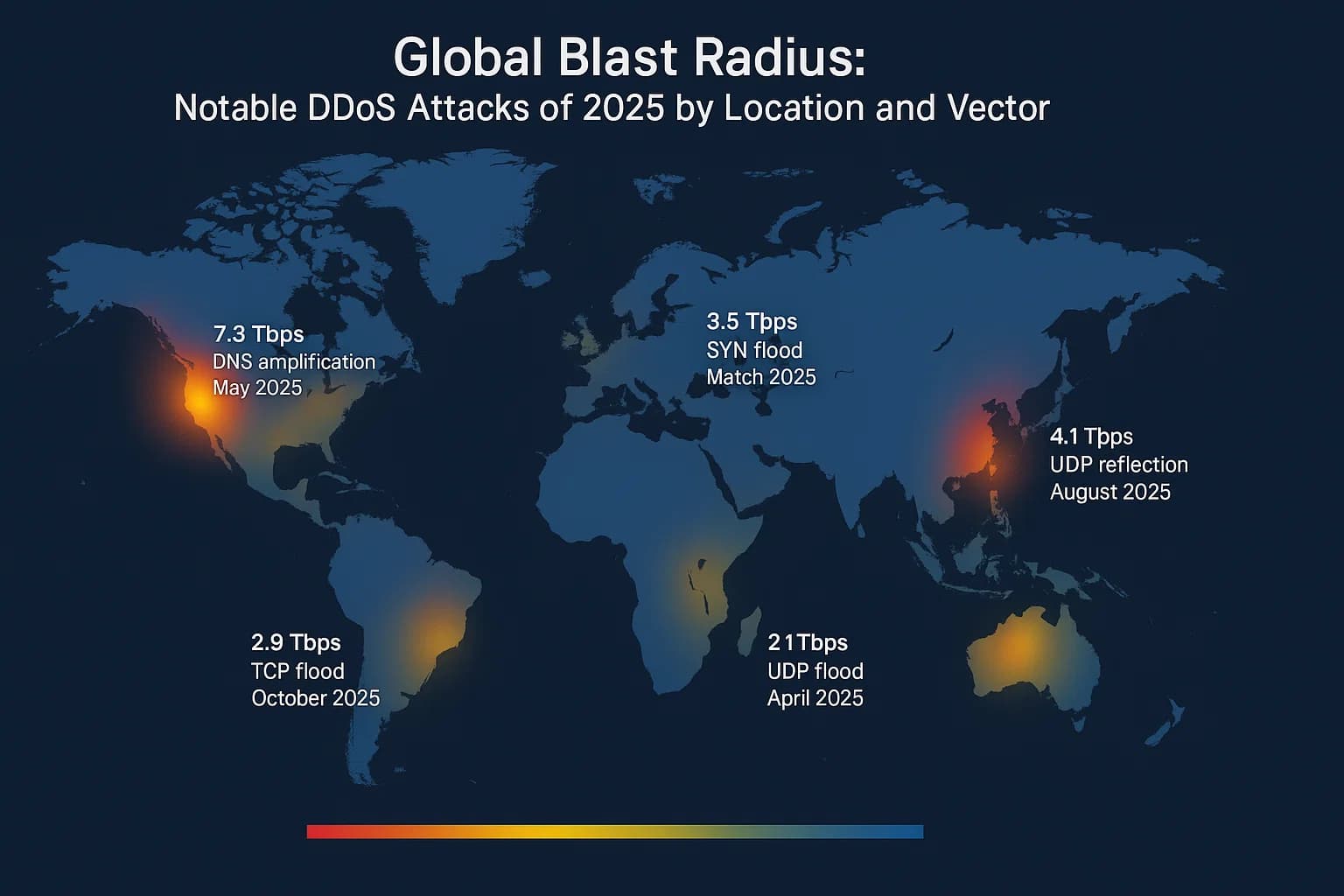 Global Blast Radius:
Notable DDoS Attacks of 2025 by Location and Vector

7.3 Tbps
DNS amplification
May 2025

3.5 Tþps
SYN flood
Match 2025

4.1 Tþps
UDP reflection
August 2025

2.9 Tbps
TCP flood
October 2025

2 1Tbps
UDP flood
April 2025